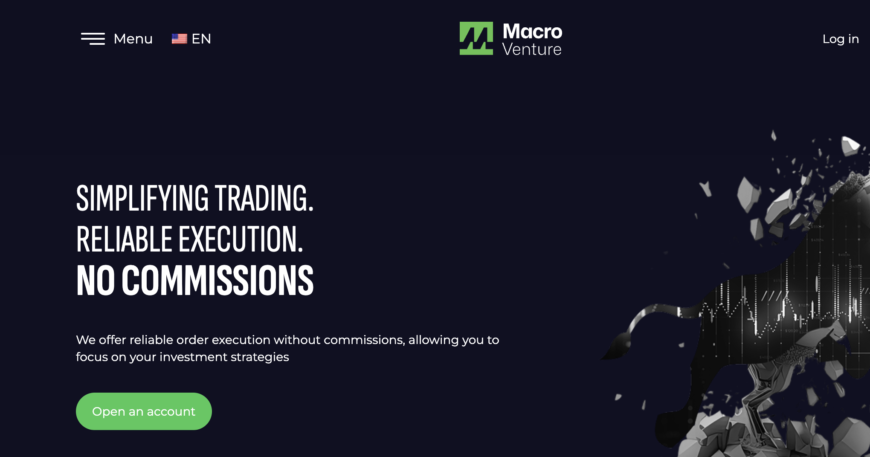 Menu EN

Macro Venture

Log in

SIMPLIFYING TRADING.
RELIABLE EXECUTION.
NO COMMISSIONS

We offer reliable order execution without commissions, allowing you to focus on your investment strategies

Open an account